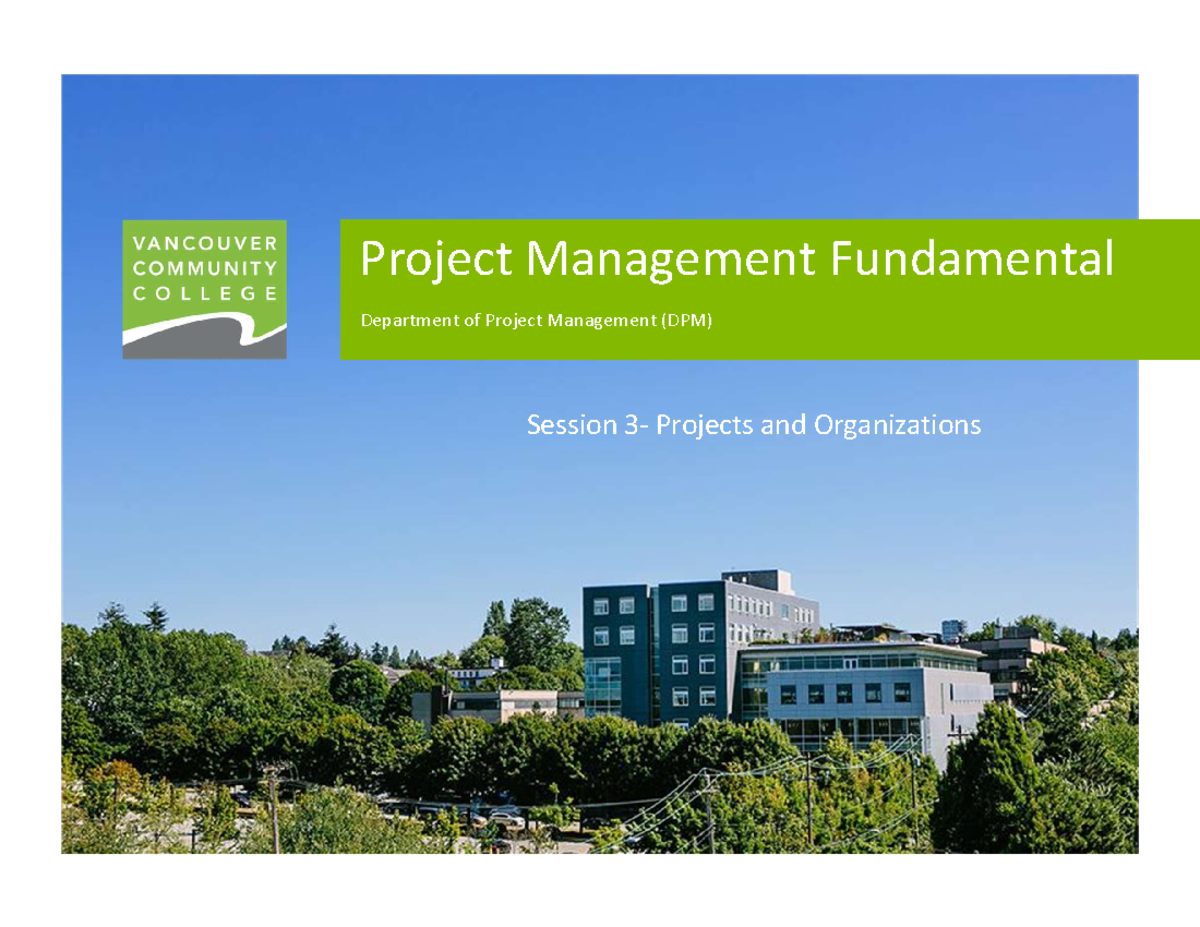 VANCOUVER COMMUNITY COLLEGE

Project Management Fundamental

Department of Project Management (DPM)

Session 3- Projects and Organizations